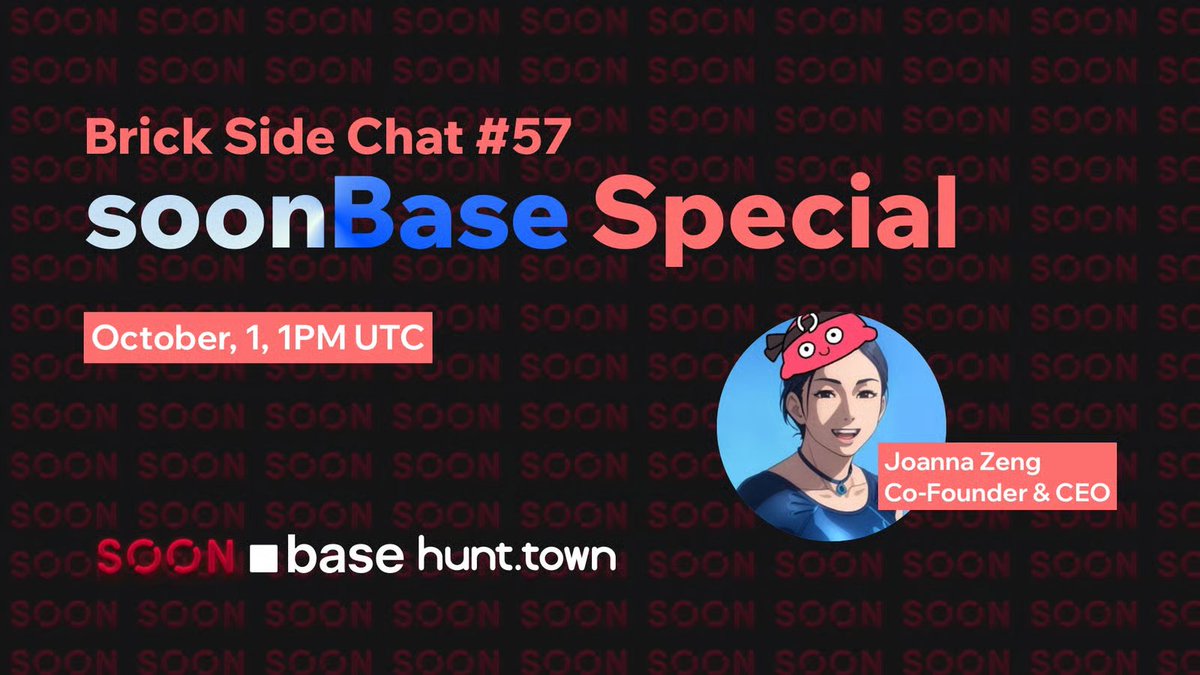 Brick Side Chat #57
soonBase Special

October, 1, 1PM UTC

Joanna Zeng
Co-Founder & CEO

SOON base hunt.town